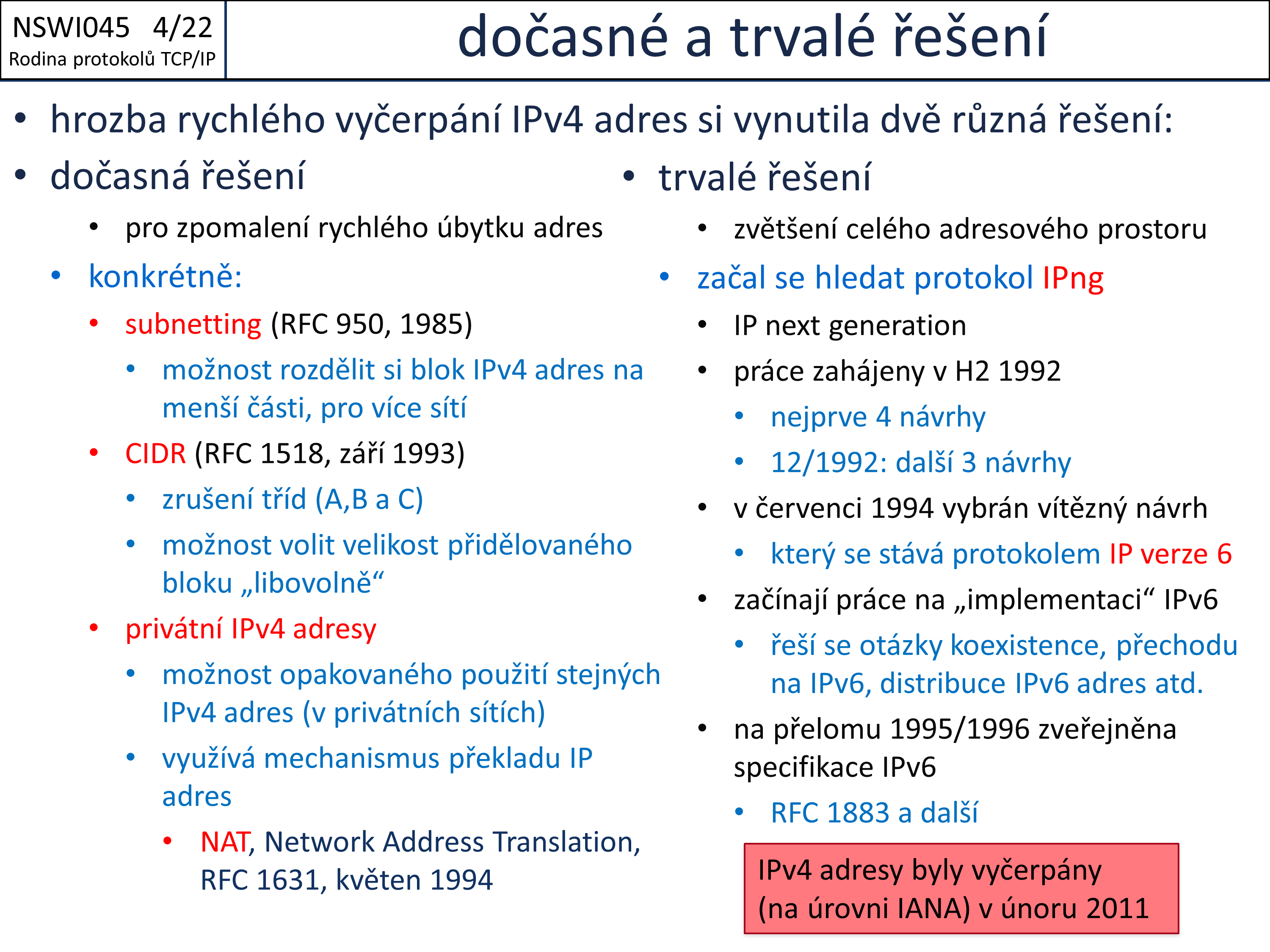 NSWI045 4/22
Rodina protokolů TCP/IP

dočasné a trvalé řešení

• hrozba rychlého vyčerpání IPv4 adres si vynutila dvě různá řešení:

• dočasná řešení
  • pro zpomalení rychlého úbytku adres
• konkrétně:
  • subnetting (RFC 950, 1985)
    • možnost rozdělit si blok IPv4 adres na menší části, pro více sítí
  • CIDR (RFC 1518, září 1993)
    • zrušení tříd (A,B a C)
    • možnost volit velikost přidělovaného bloku „libovolně“
  • privátní IPv4 adresy
    • možnost opakovaného použití stejných IPv4 adres (v privátních sítích)
    • využívá mechanismus překladu IP adres
      • NAT, Network Address Translation, RFC 1631, květen 1994

• trvalé řešení
  • zvětšení celého adresového prostoru
• začal se hledat protokol IPng
  • IP next generation
  • práce zahájeny v H2 1992
    • nejprve 4 návrhy
    • 12/1992: další 3 návrhy
  • v červenci 1994 vybrán vítězný návrh
    • který se stává protokolem IP verze 6
  • začínají práce na „implementaci“ IPv6
    • řeší se otázky koexistence, přechodu na IPv6, distribuce IPv6 adres atd.
  • na přelomu 1995/1996 zveřejněna specifikace IPv6
    • RFC 1883 a další

IPv4 adresy byly vyčerpány (na úrovni IANA) v únoru 2011